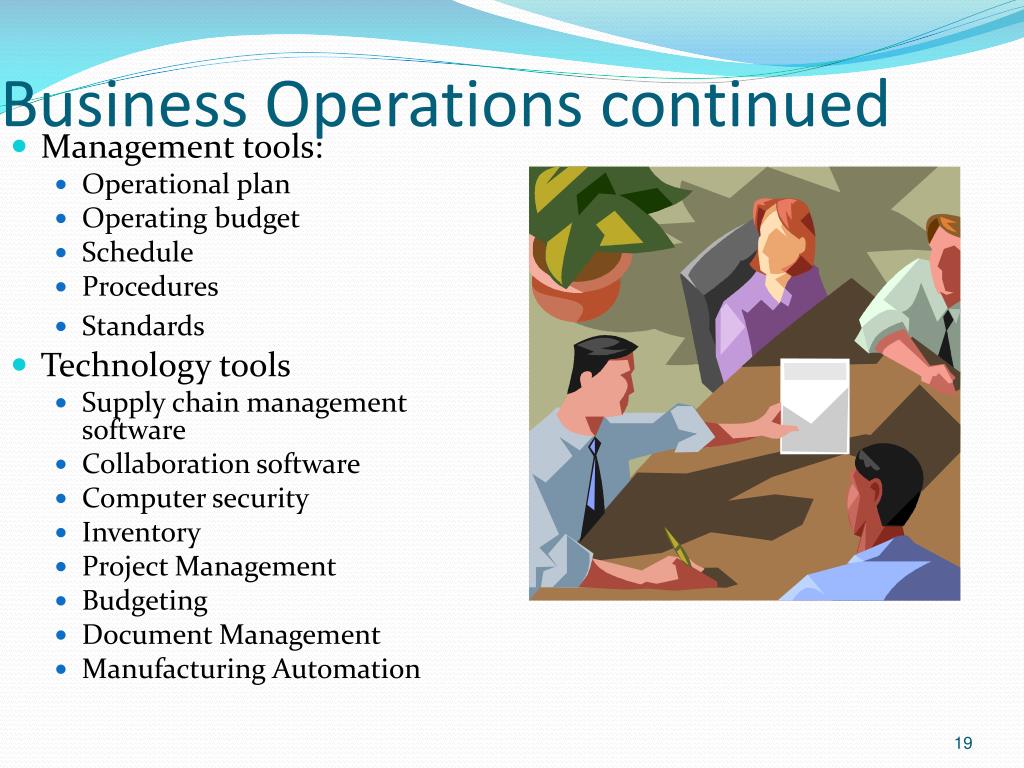 Business Operations continued

- Management tools:
  - Operational plan
  - Operating budget
  - Schedule
  - Procedures
  - Standards
- Technology tools
  - Supply chain management software
  - Collaboration software
  - Computer security
  - Inventory
  - Project Management
  - Budgeting
  - Document Management
  - Manufacturing Automation

19